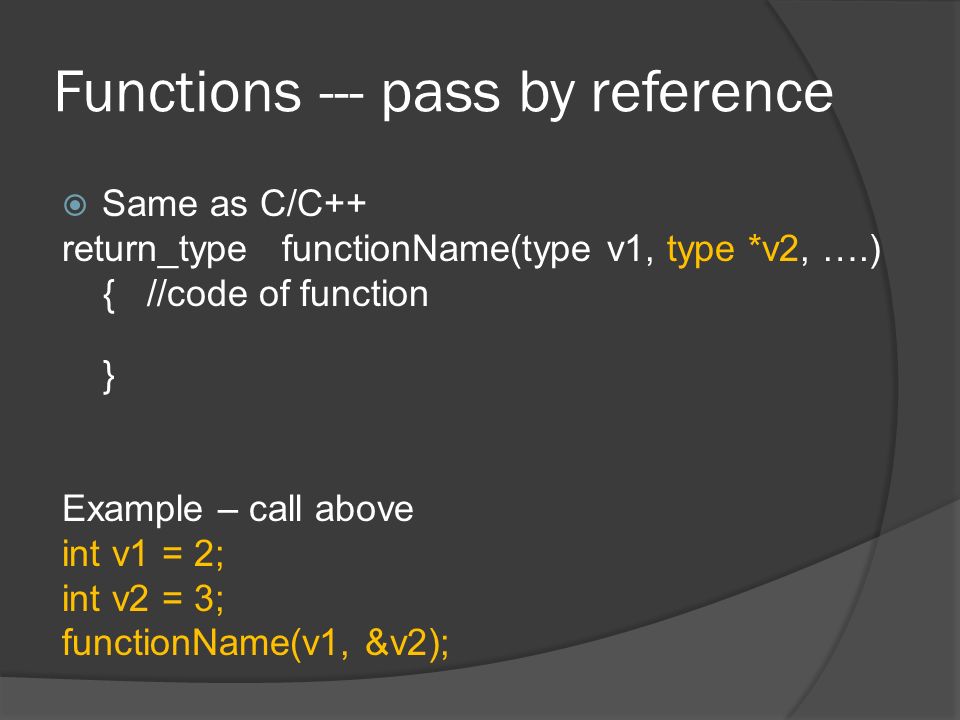 Functions --- pass by reference

Same as C/C++
return_type functionName(type v1, type *v2, ….)
{ //code of function

}

Example – call above
int v1 = 2;
int v2 = 3;
functionName(v1, &v2);